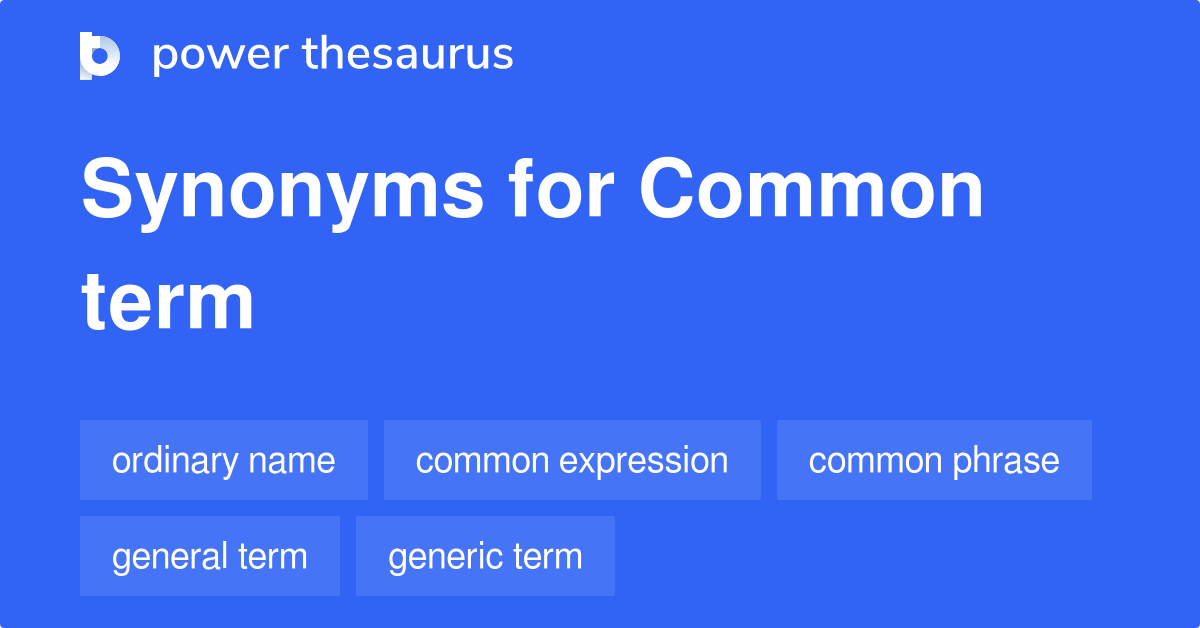 power thesaurus

Synonyms for Common term

ordinary name
common expression
common phrase
general term
generic term